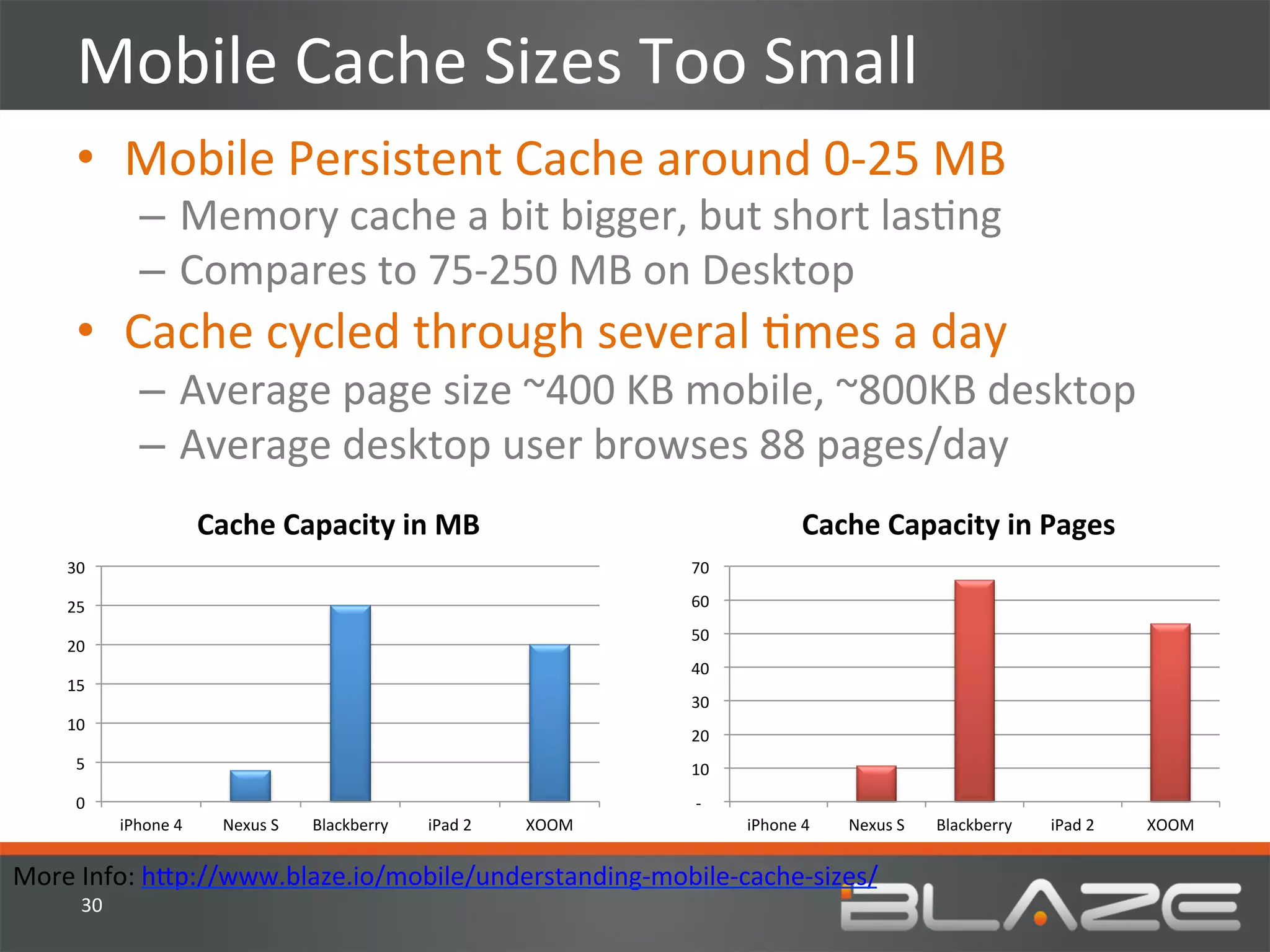 Mobile Cache Sizes Too Small

• Mobile Persistent Cache around 0-25 MB
– Memory cache a bit bigger, but short lasting
– Compares to 75-250 MB on Desktop

• Cache cycled through several times a day
– Average page size ~400 KB mobile, ~800KB desktop
– Average desktop user browses 88 pages/day

Cache Capacity in MB

30
25
20
15
10
5
0
iPhone 4
Nexus S
Blackberry
iPad 2
XOOM

Cache Capacity in Pages

70
60
50
40
30
20
10
-
iPhone 4
Nexus S
Blackberry
iPad 2
XOOM

More Info: http://www.blaze.io/mobile/understanding-mobile-cache-sizes/
30
BLAZE